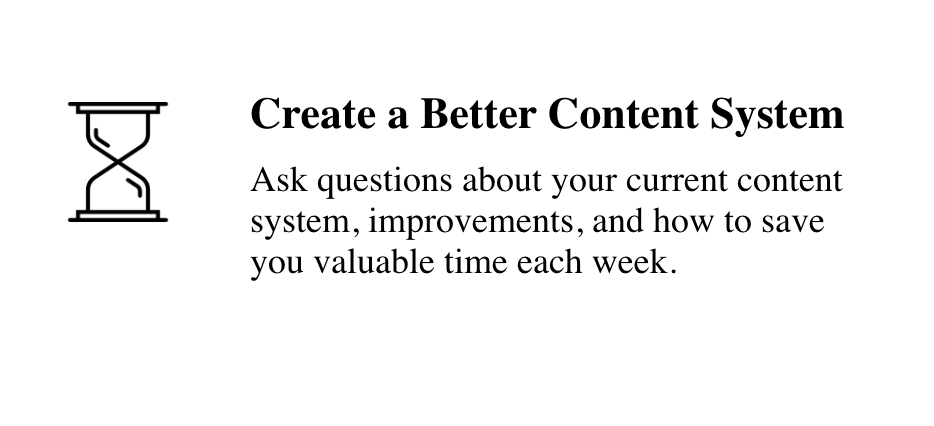 Create a Better Content System

Ask questions about your current content system, improvements, and how to save you valuable time each week.